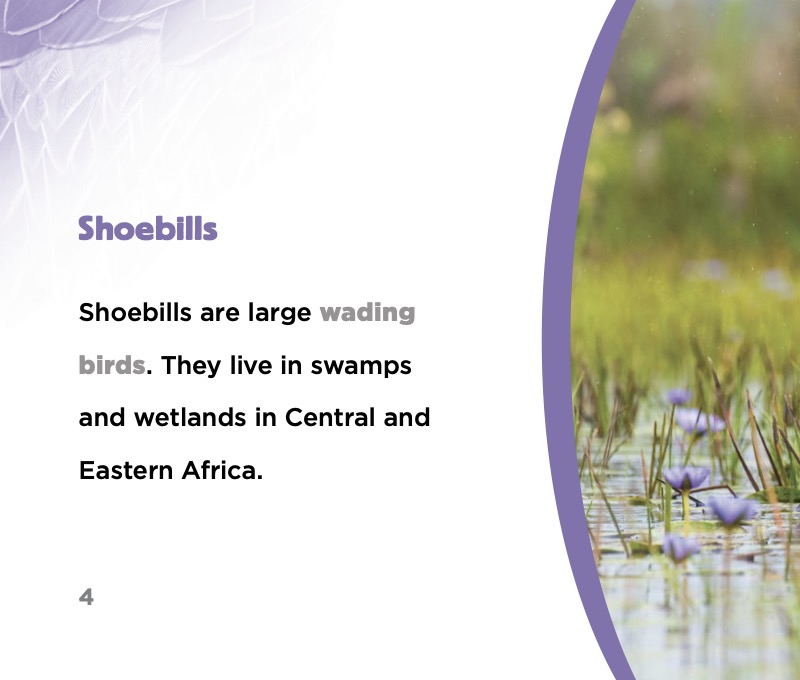 Shoebills

Shoebills are large wading birds. They live in swamps and wetlands in Central and Eastern Africa.

4